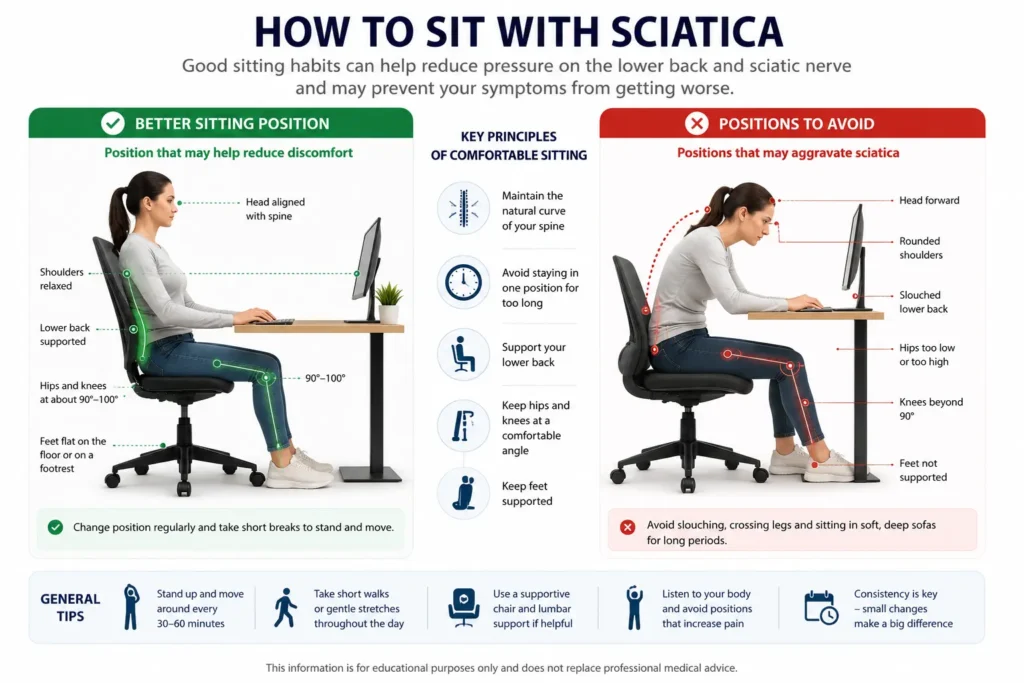 HOW TO SIT WITH SCIATICA

Good sitting habits can help reduce pressure on the lower back and sciatic nerve and may prevent your symptoms from getting worse.

BETTER SITTING POSITION

Position that may help reduce discomfort

Head aligned with spine

Shoulders relaxed

Lower back supported

Hips and knees at about 90°–100°

90°–100°

Feet flat on the floor or on a footrest

Change position regularly and take short breaks to stand and move.

KEY PRINCIPLES OF COMFORTABLE SITTING

Maintain the natural curve of your spine

Avoid staying in one position for too long

Support your lower back

Keep hips and knees at a comfortable angle

Keep feet supported

POSITIONS TO AVOID

Positions that may aggravate sciatica

Head forward

Rounded shoulders

Slouched lower back

Hips too low or too high

Knees beyond 90°

Feet not supported

Avoid slouching, crossing legs and sitting in soft, deep sofas for long periods.

GENERAL TIPS

Stand up and move around every 30–60 minutes

Take short walks or gentle stretches throughout the day

Use a supportive chair and lumbar support if helpful

Listen to your body and avoid positions that increase pain

Consistency is key – small changes make a big difference

This information is for educational purposes only and does not replace professional medical advice.